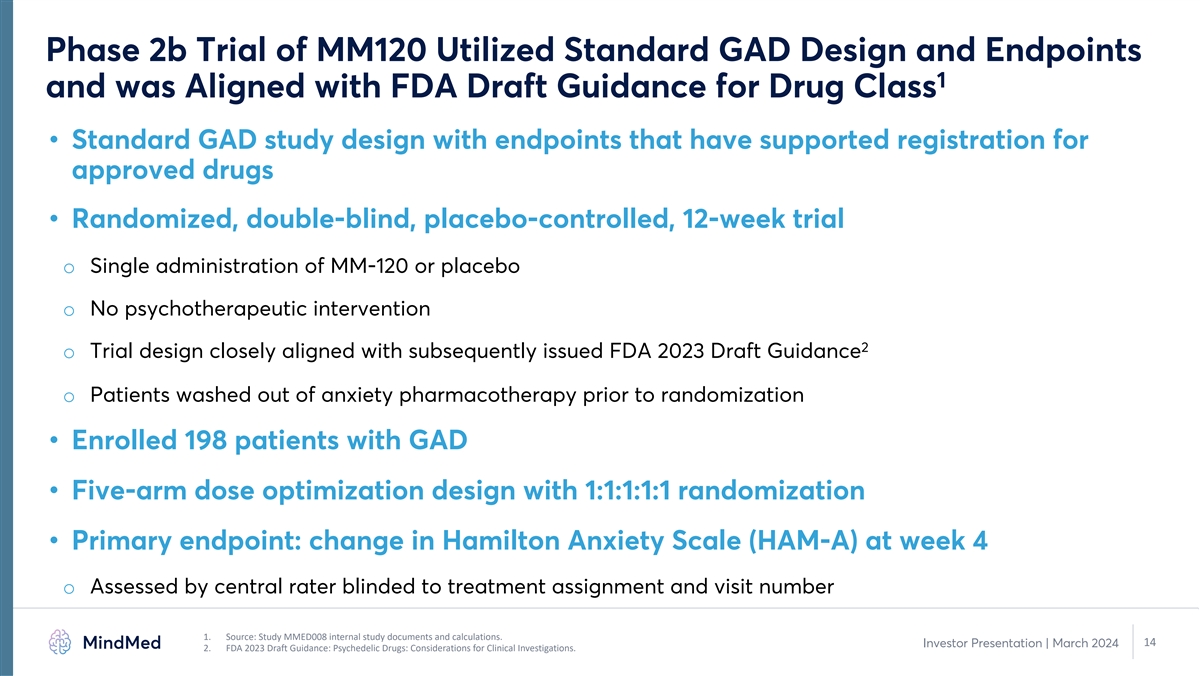 Phase 2b Trial of MM120 Utilized Standard GAD Design and Endpoints and was Aligned with FDA Draft Guidance for Drug Class$^1$

• Standard GAD study design with endpoints that have supported registration for approved drugs

• Randomized, double-blind, placebo-controlled, 12-week trial

o Single administration of MM-120 or placebo

o No psychotherapeutic intervention

o Trial design closely aligned with subsequently issued FDA 2023 Draft Guidance$^2$

o Patients washed out of anxiety pharmacotherapy prior to randomization

• Enrolled 198 patients with GAD

• Five-arm dose optimization design with 1:1:1:1:1 randomization

• Primary endpoint: change in Hamilton Anxiety Scale (HAM-A) at week 4

o Assessed by central rater blinded to treatment assignment and visit number

MindMed

1. Source: Study MMED008 internal study documents and calculations.
2. FDA 2023 Draft Guidance: Psychedelic Drugs: Considerations for Clinical Investigations.

Investor Presentation | March 2024

14